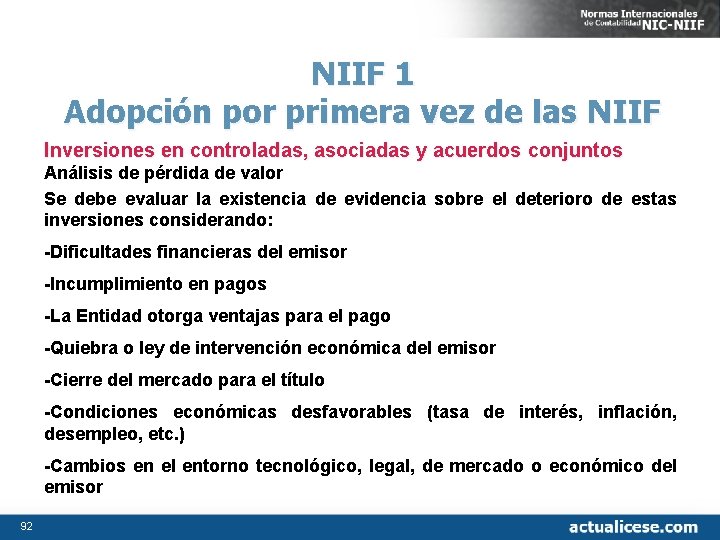 Normas Internacionales de Contabilidad NIC-NIIF

NIIF 1
Adopción por primera vez de las NIIF

Inversiones en controladas, asociadas y acuerdos conjuntos
Análisis de pérdida de valor

Se debe evaluar la existencia de evidencia sobre el deterioro de estas inversiones considerando:

-Dificultades financieras del emisor

-Incumplimiento en pagos

-La Entidad otorga ventajas para el pago

-Quiebra o ley de intervención económica del emisor

-Cierre del mercado para el título

-Condiciones económicas desfavorables (tasa de interés, inflación, desempleo, etc.)

-Cambios en el entorno tecnológico, legal, de mercado o económico del emisor

92

actualicese.com